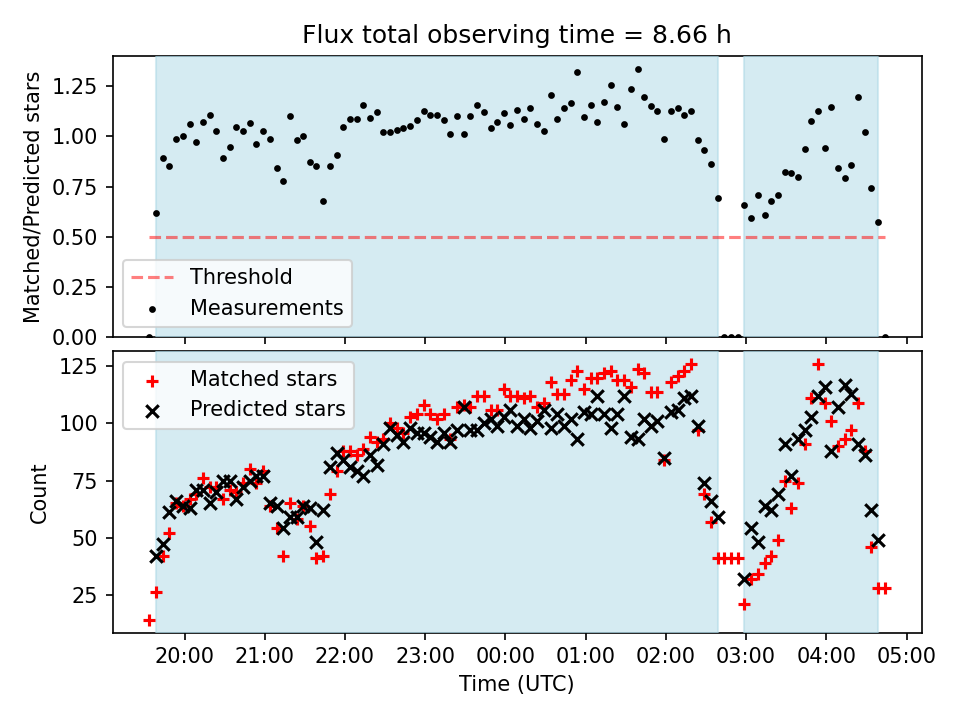 Flux total observing time = 8.66 h

Matched/Predicted stars

1.25
1.00
0.75
0.50
0.25
0.00

Threshold
Measurements

Count

125
100
75
50
25

Matched stars
Predicted stars

20:00 21:00 22:00 23:00 00:00 01:00 02:00 03:00 04:00 05:00

Time (UTC)